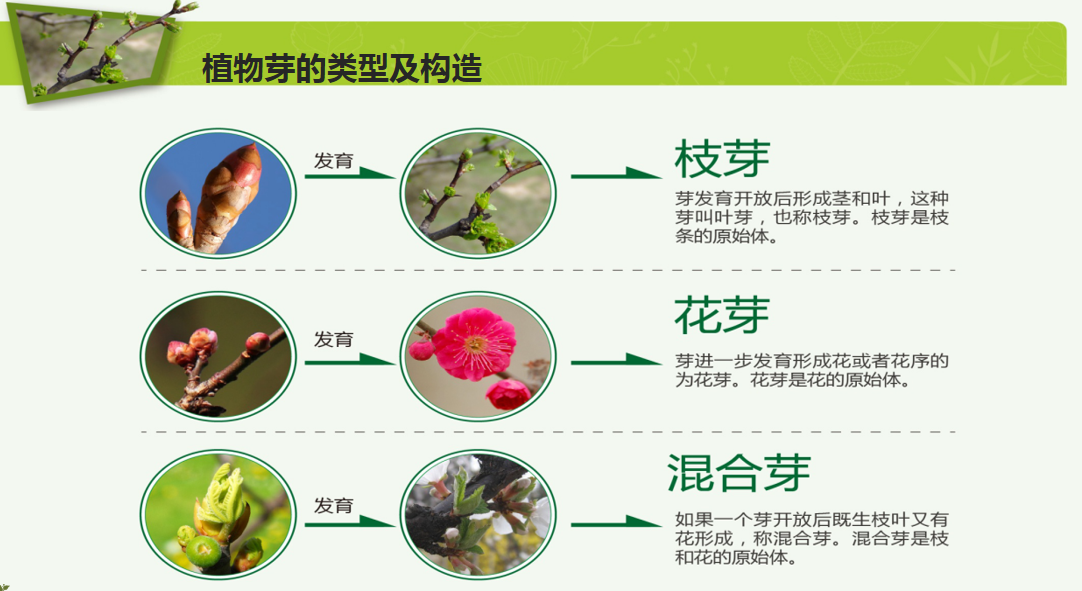 植物芽的类型及构造

发育

枝芽

芽发育开放后形成茎和叶，这种芽叫叶芽，也称枝芽。枝芽是枝条的原始体。

发育

花芽

芽进一步发育形成花或者花序的为花芽。花芽是花的原始体。

发育

混合芽

如果一个芽开放后既生枝叶又有花形成，称混合芽。混合芽是枝和花的原始体。